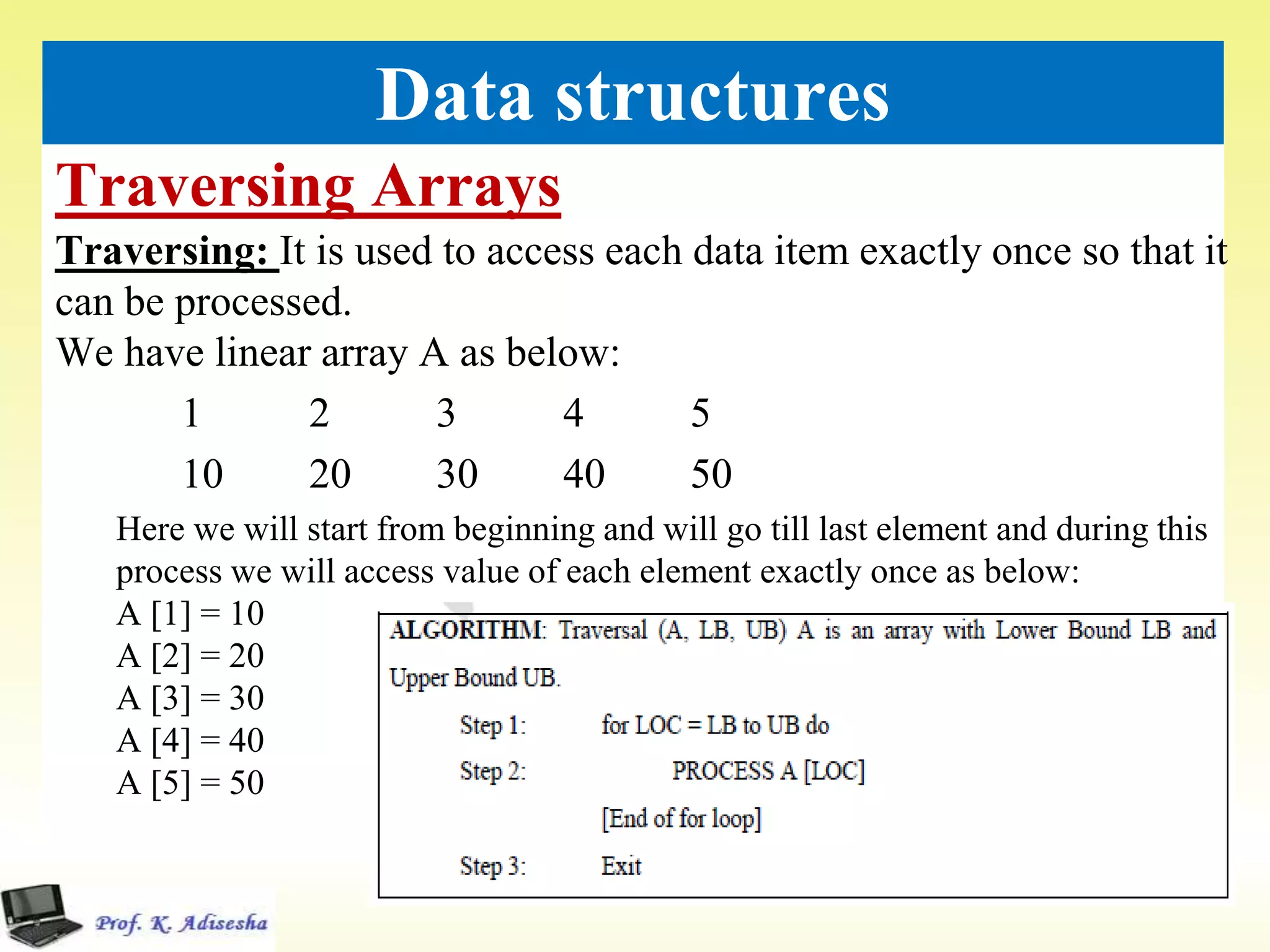 Data structures

Traversing Arrays

Traversing: It is used to access each data item exactly once so that it can be processed.

We have linear array A as below:

| 1 | 2 | 3 | 4 | 5 |
|---|---|---|---|---|
| 10 | 20 | 30 | 40 | 50 |

Here we will start from beginning and will go till last element and during this process we will access value of each element exactly once as below:

A [1] = 10
A [2] = 20
A [3] = 30
A [4] = 40
A [5] = 50

ALGORITHM: Traversal (A, LB, UB) A is an array with Lower Bound LB and Upper Bound UB.

Step 1: for LOC = LB to UB do
Step 2: PROCESS A [LOC]
[End of for loop]
Step 3: Exit

Prof. K. Adisesha